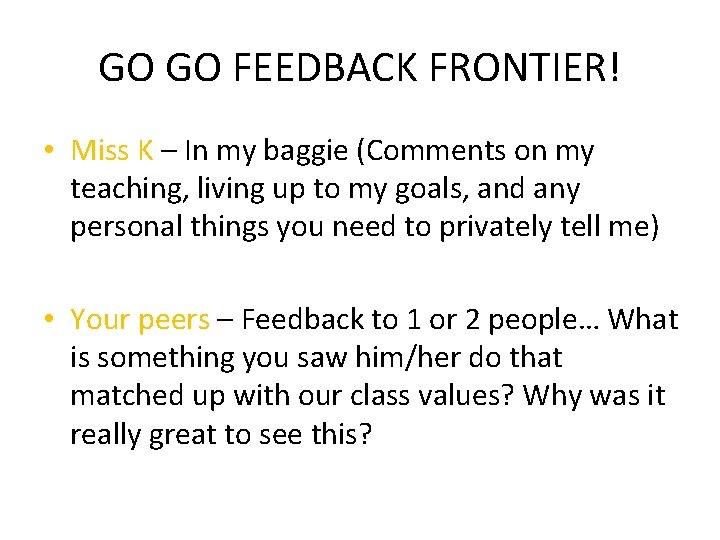 GO GO FEEDBACK FRONTIER!

• Miss K – In my baggie (Comments on my teaching, living up to my goals, and any personal things you need to privately tell me)

• Your peers – Feedback to 1 or 2 people… What is something you saw him/her do that matched up with our class values? Why was it really great to see this?